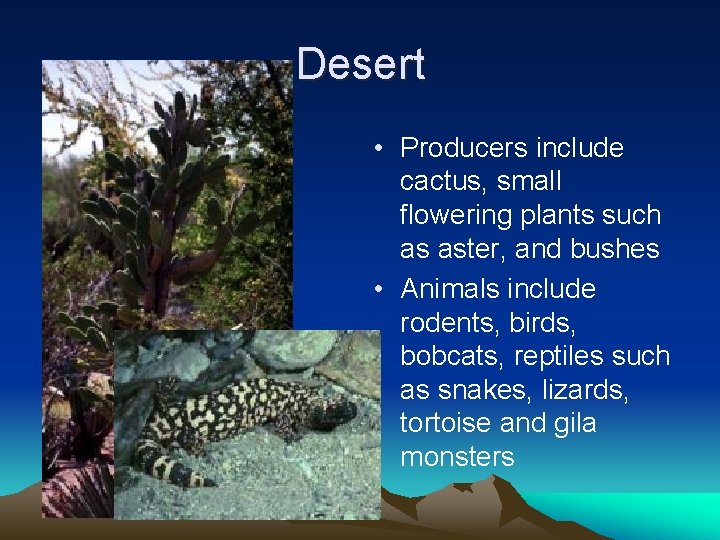 Desert

• Producers include cactus, small flowering plants such as aster, and bushes
• Animals include rodents, birds, bobcats, reptiles such as snakes, lizards, tortoise and gila monsters